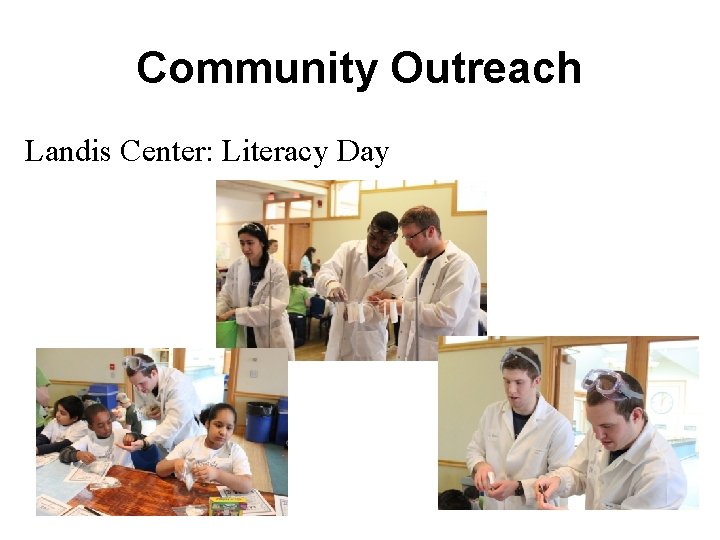 Community Outreach

Landis Center: Literacy Day